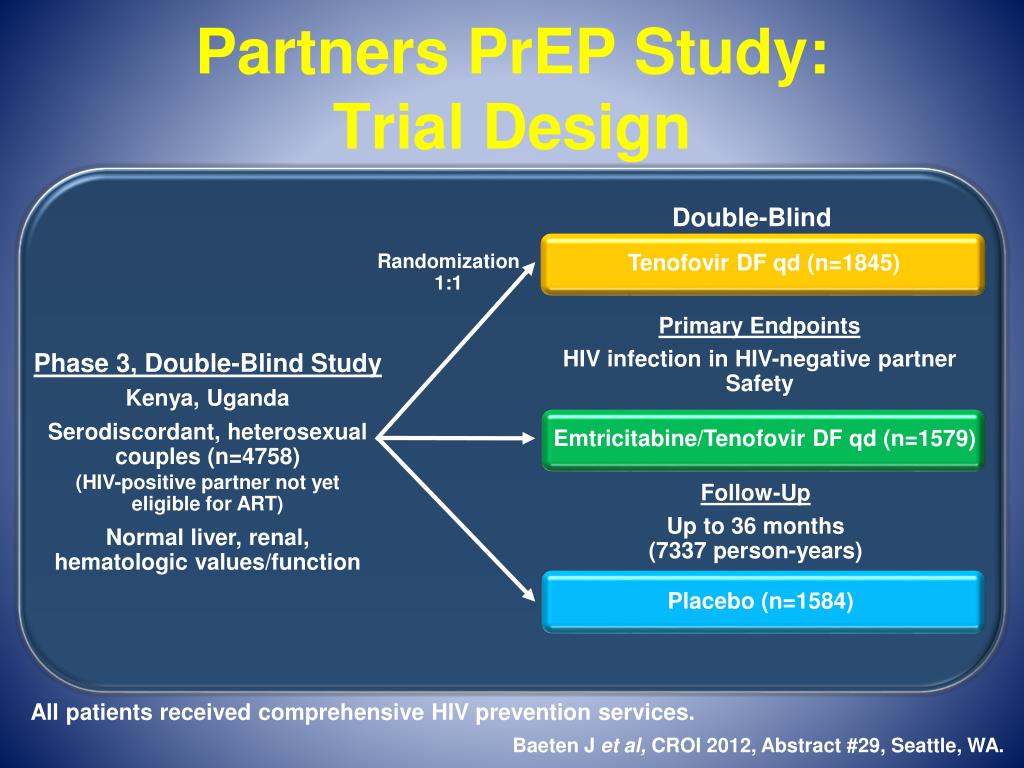 Partners PrEP Study:
Trial Design

Phase 3, Double-Blind Study
Kenya, Uganda
Serodiscordant, heterosexual couples (n=4758)
(HIV-positive partner not yet eligible for ART)
Normal liver, renal, hematologic values/function

Randomization
1:1

Double-Blind

Tenofovir DF qd (n=1845)

Primary Endpoints
HIV infection in HIV-negative partner
Safety

Emtricitabine/Tenofovir DF qd (n=1579)

Follow-Up
Up to 36 months
(7337 person-years)

Placebo (n=1584)

All patients received comprehensive HIV prevention services.

Baeten J et al, CROI 2012, Abstract #29, Seattle, WA.